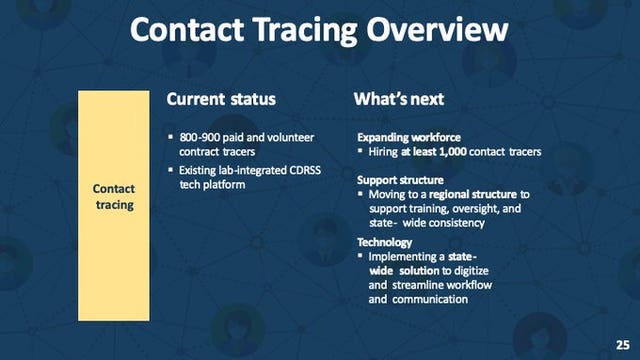 Contact Tracing Overview

Contact tracing

Current status

▪ 800-900 paid and volunteer contract tracers
▪ Existing lab-integrated CDRSS tech platform

What's next

Expanding workforce
▪ Hiring at least 1,000 contact tracers

Support structure
▪ Moving to a regional structure to support training, oversight, and state- wide consistency

Technology
▪ Implementing a state-wide solution to digitize and streamline workflow and communication

25